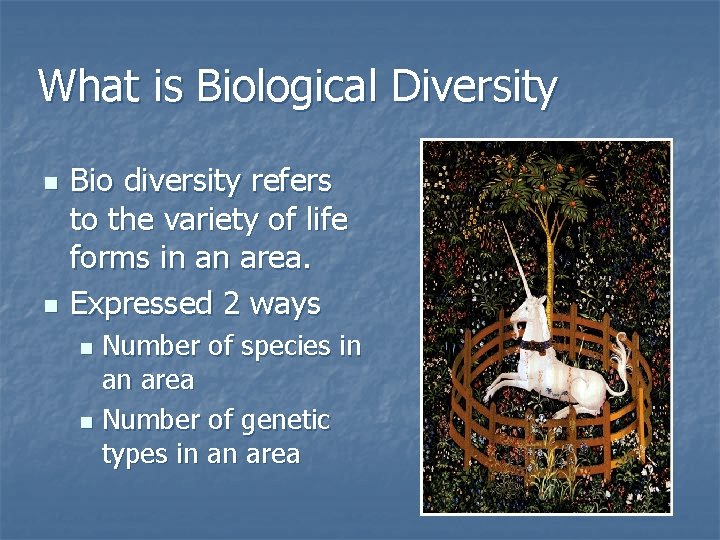 What is Biological Diversity

- Bio diversity refers to the variety of life forms in an area.
- Expressed 2 ways
  - Number of species in an area
  - Number of genetic types in an area